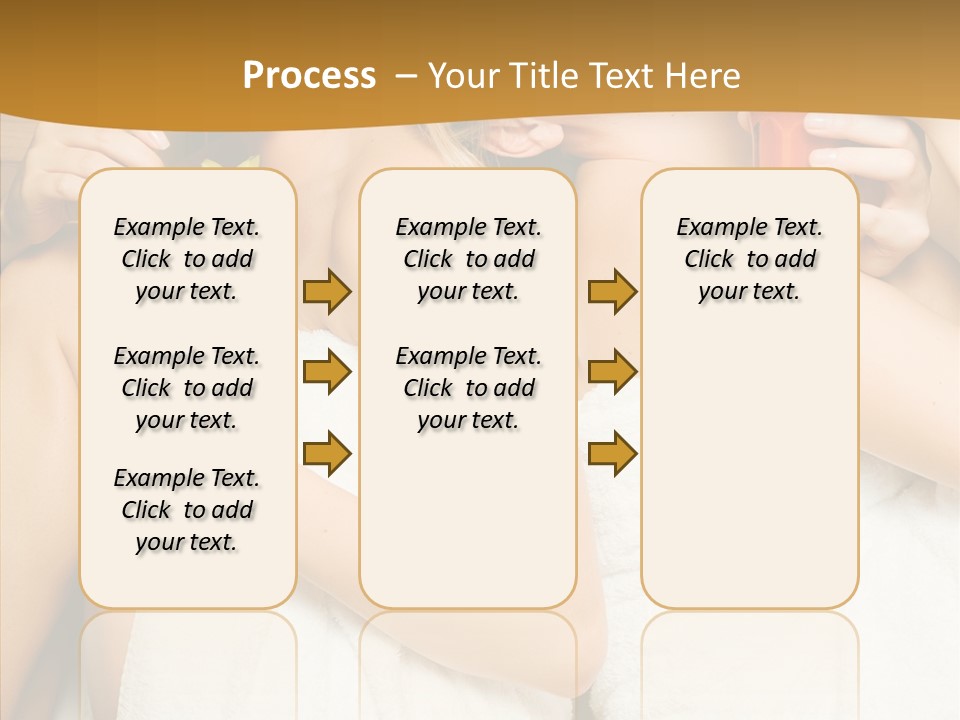 Process – Your Title Text Here

Example Text. Click to add your text.

Example Text. Click to add your text.

Example Text. Click to add your text.

Example Text. Click to add your text.

Example Text. Click to add your text.

Example Text. Click to add your text.